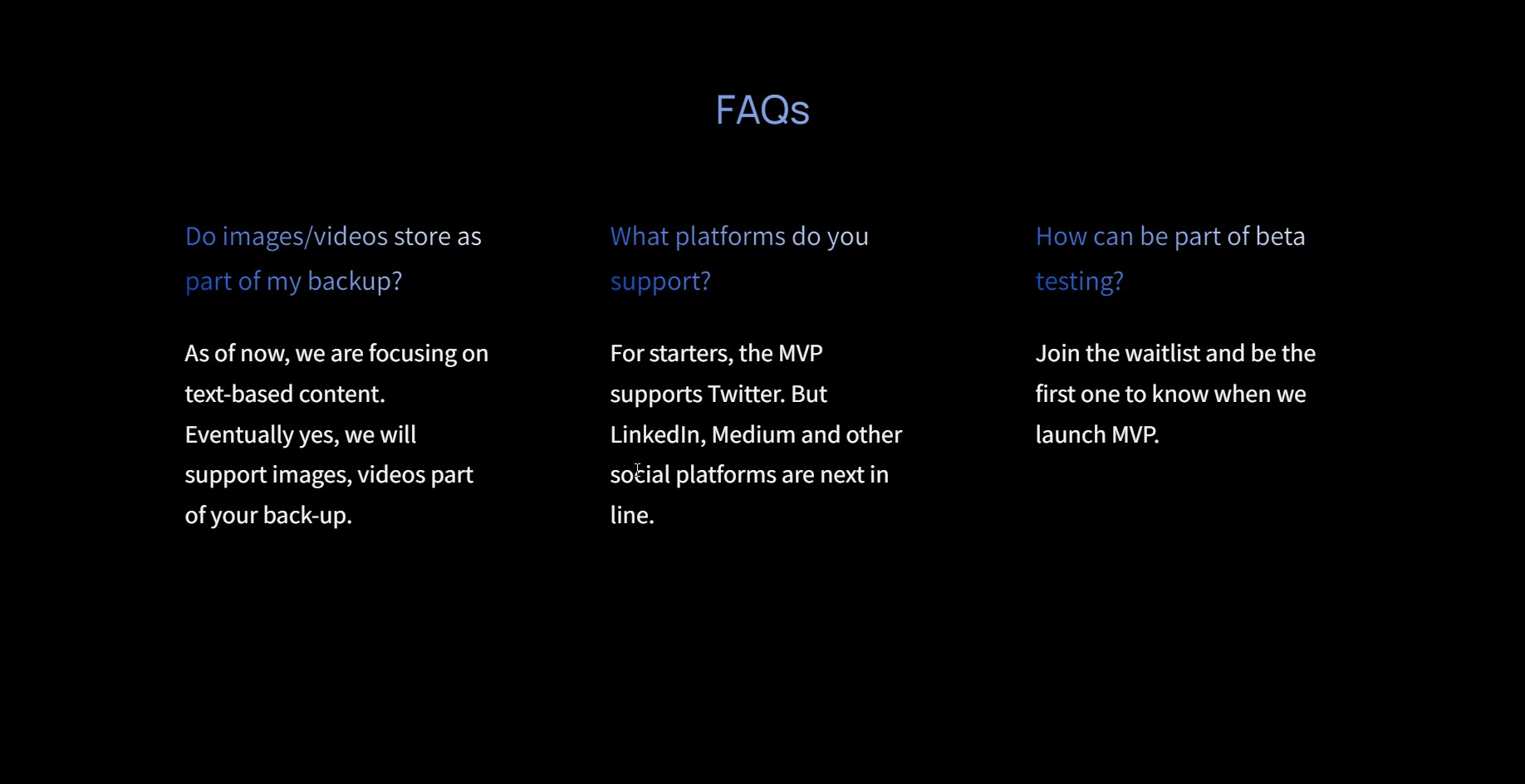 FAQs

Do images/videos store as part of my backup?

As of now, we are focusing on text-based content. Eventually yes, we will support images, videos part of your back-up.

What platforms do you support?

For starters, the MVP supports Twitter. But LinkedIn, Medium and other social platforms are next in line.

How can be part of beta testing?

Join the waitlist and be the first one to know when we launch MVP.